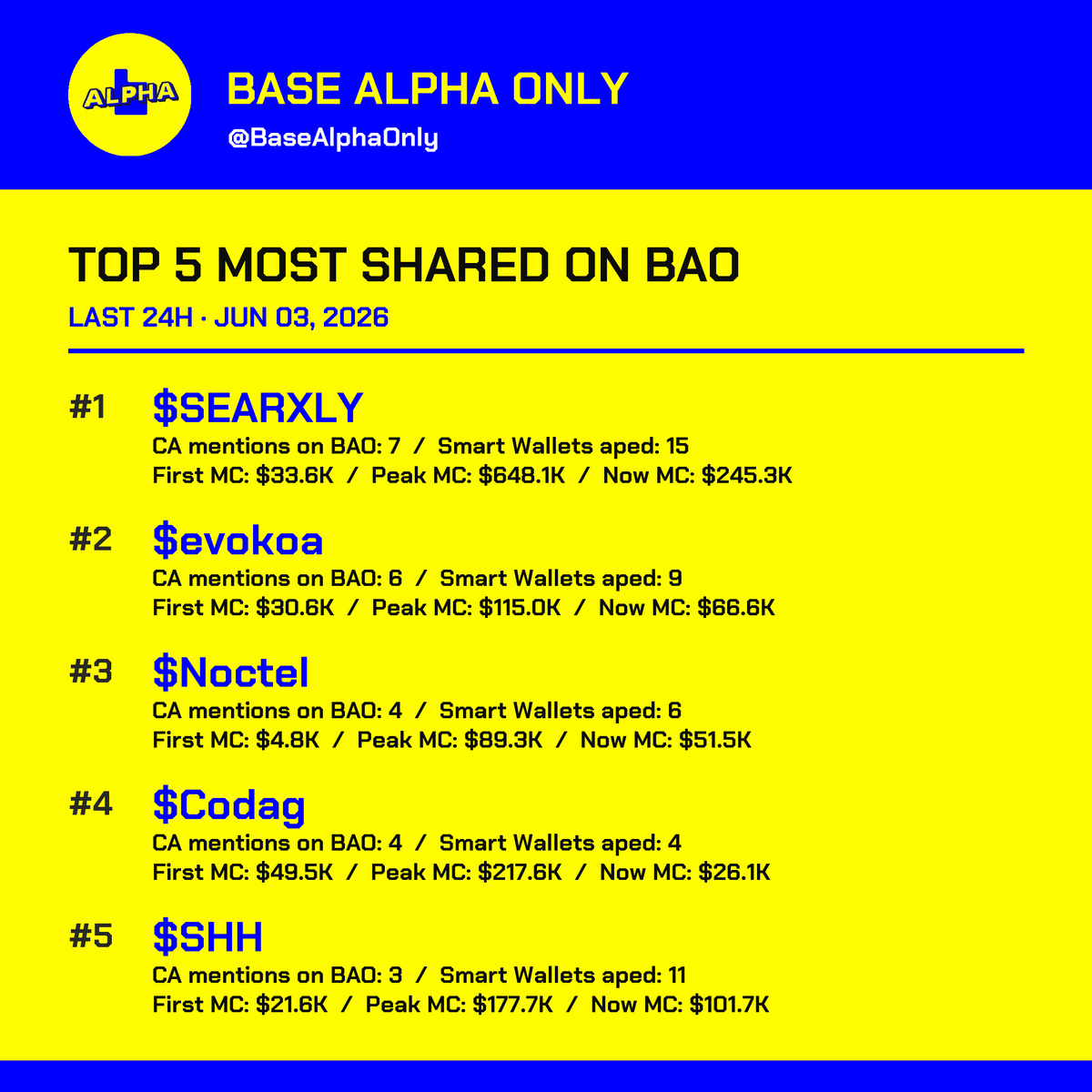 ALPHA

BASE ALPHA ONLY
@BaseAlphaOnly

TOP 5 MOST SHARED ON BAO
LAST 24H · JUN 03, 2026

#1 \$SEARXLY
CA mentions on BAO: 7 / Smart Wallets aped: 15
First MC: \$33.6K / Peak MC: \$648.1K / Now MC: \$245.3K

#2 \$evokoa
CA mentions on BAO: 6 / Smart Wallets aped: 9
First MC: \$30.6K / Peak MC: \$115.0K / Now MC: \$66.6K

#3 \$Noctel
CA mentions on BAO: 4 / Smart Wallets aped: 6
First MC: \$4.8K / Peak MC: \$89.3K / Now MC: \$51.5K

#4 \$Codag
CA mentions on BAO: 4 / Smart Wallets aped: 4
First MC: \$49.5K / Peak MC: \$217.6K / Now MC: \$26.1K

#5 \$SHH
CA mentions on BAO: 3 / Smart Wallets aped: 11
First MC: \$21.6K / Peak MC: \$177.7K / Now MC: \$101.7K